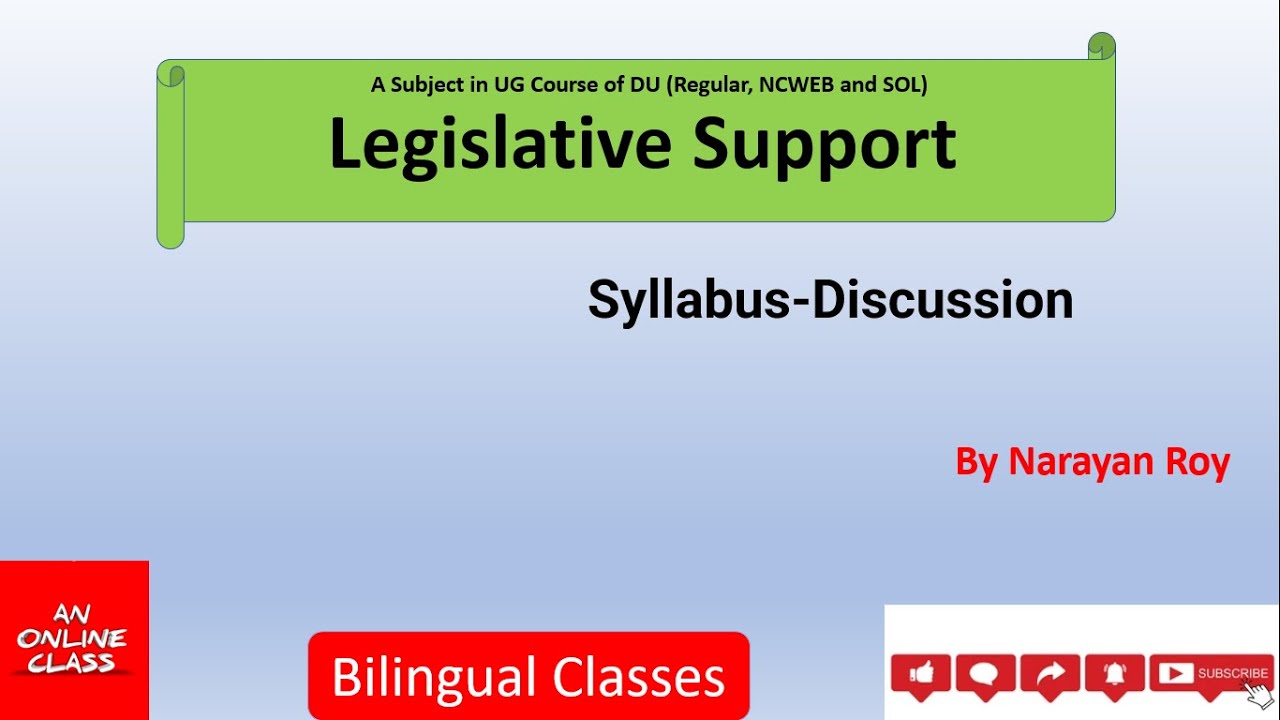 A Subject in UG Course of DU (Regular, NCWEB and SOL)

Legislative Support

Syllabus-Discussion

By Narayan Roy

AN ONLINE CLASS

Bilingual Classes

SUBSCRIBE